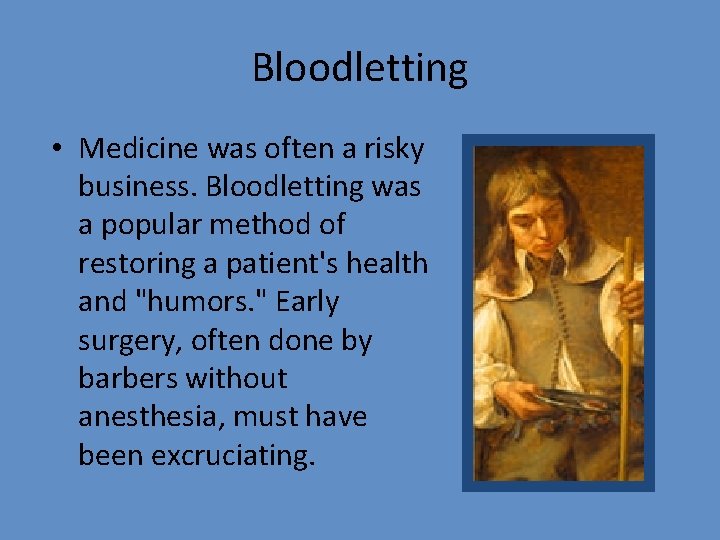 Bloodletting

• Medicine was often a risky business. Bloodletting was a popular method of restoring a patient's health and "humors." Early surgery, often done by barbers without anesthesia, must have been excruciating.